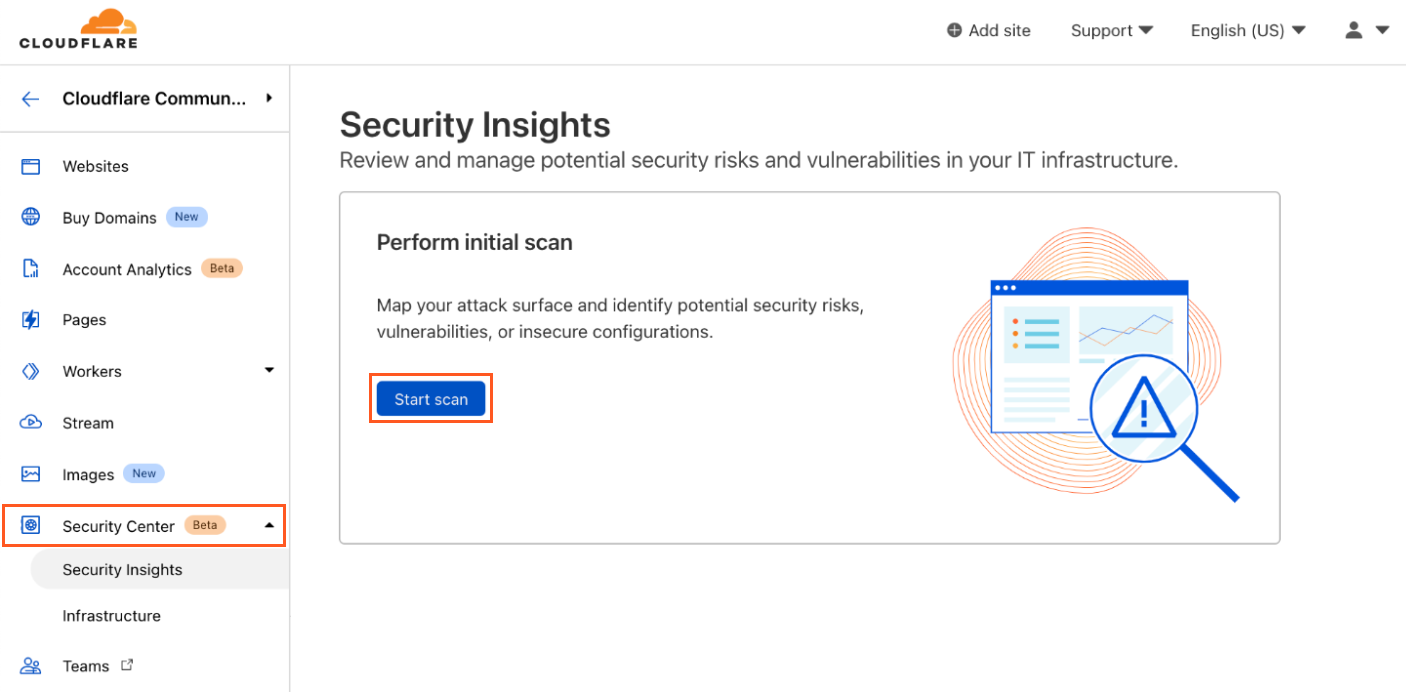 CLOUDFLARE

Add site Support English (US)

Cloudflare Commun...

Websites

Buy Domains New

Account Analytics Beta

Pages

Workers

Stream

Images New

Security Center Beta

Security Insights

Infrastructure

Teams

Security Insights

Review and manage potential security risks and vulnerabilities in your IT infrastructure.

Perform initial scan

Map your attack surface and identify potential security risks, vulnerabilities, or insecure configurations.

Start scan